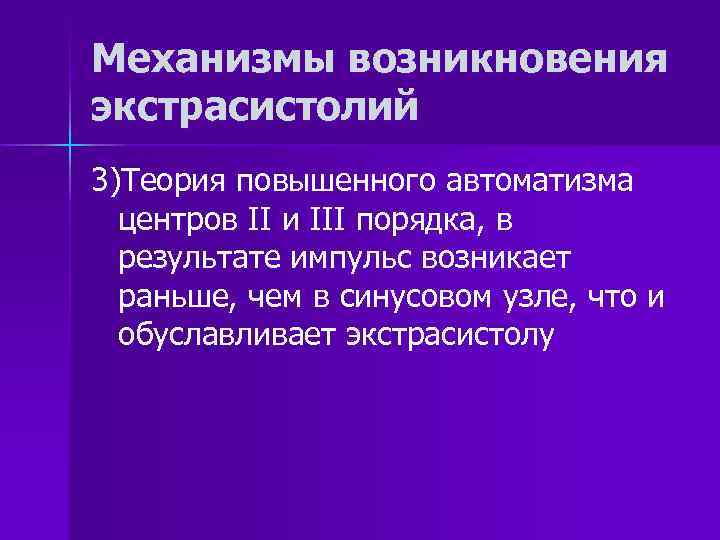 Механизмы возникновения экстрасистолий

3)Теория повышенного автоматизма центров II и III порядка, в результате импульс возникает раньше, чем в синусовом узле, что и обуславливает экстрасистолу